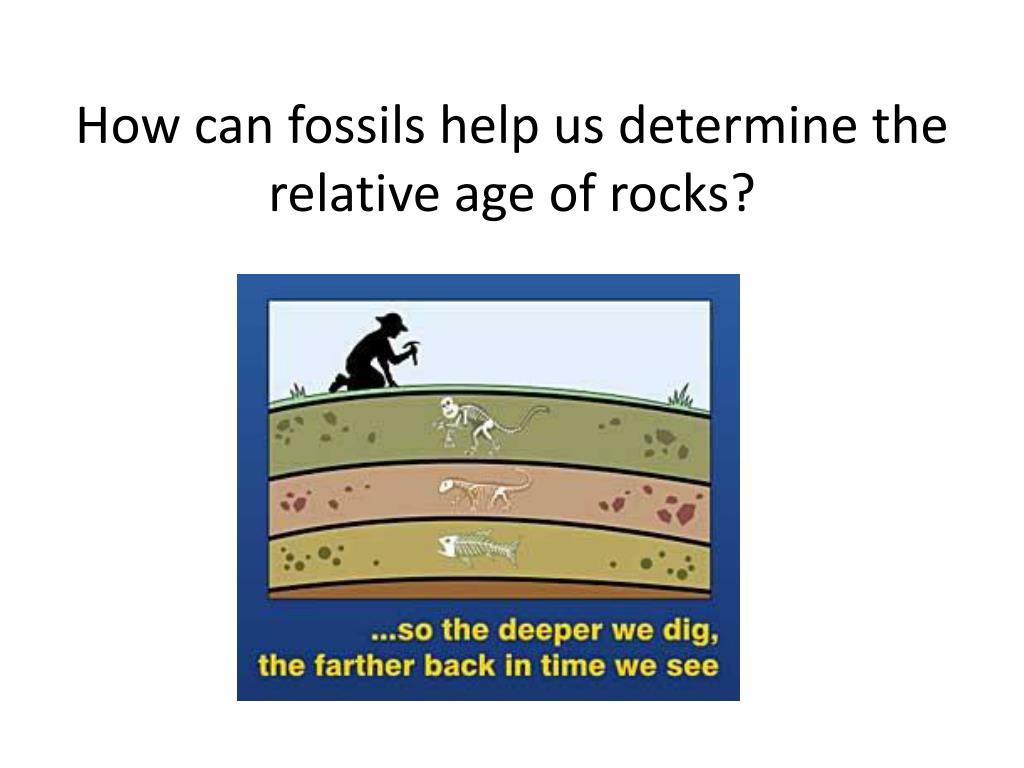 How can fossils help us determine the relative age of rocks?

...so the deeper we dig,
the farther back in time we see